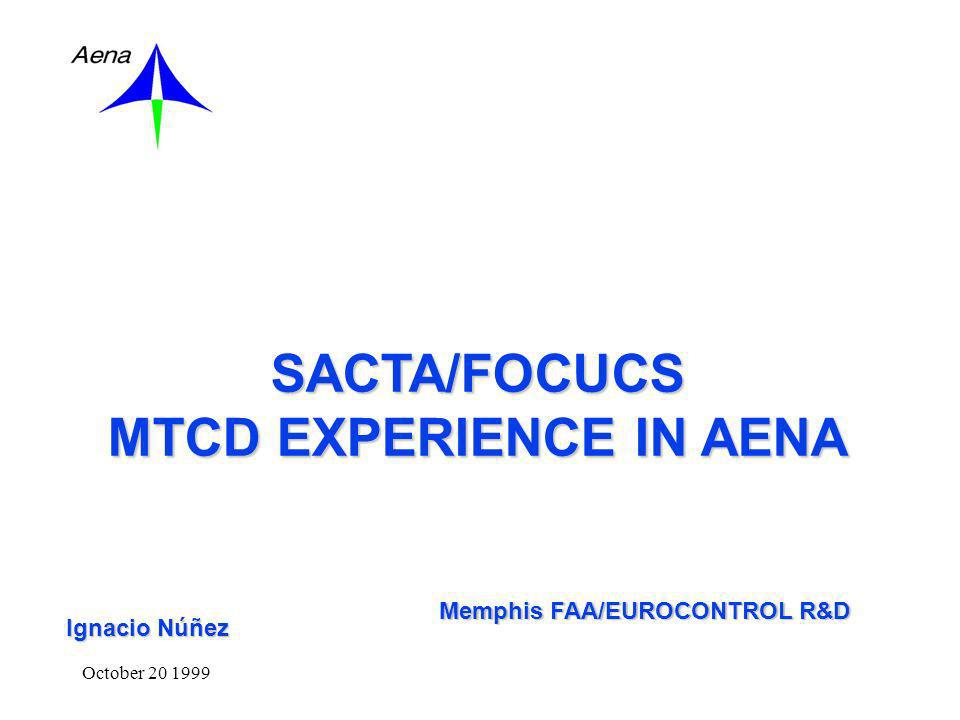 Aena

SACTA/FOCUCS
MTCD EXPERIENCE IN AENA

Memphis FAA/EUROCONTROL R&D

Ignacio Núñez

October 20 1999